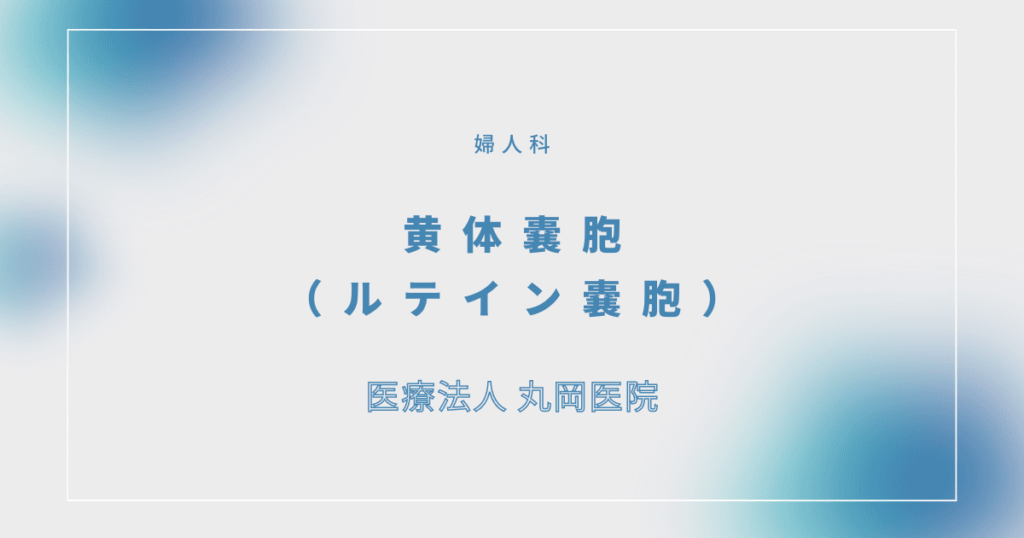 婦人科

黄体嚢胞
(ルテイン嚢胞)

医療法人 丸岡医院